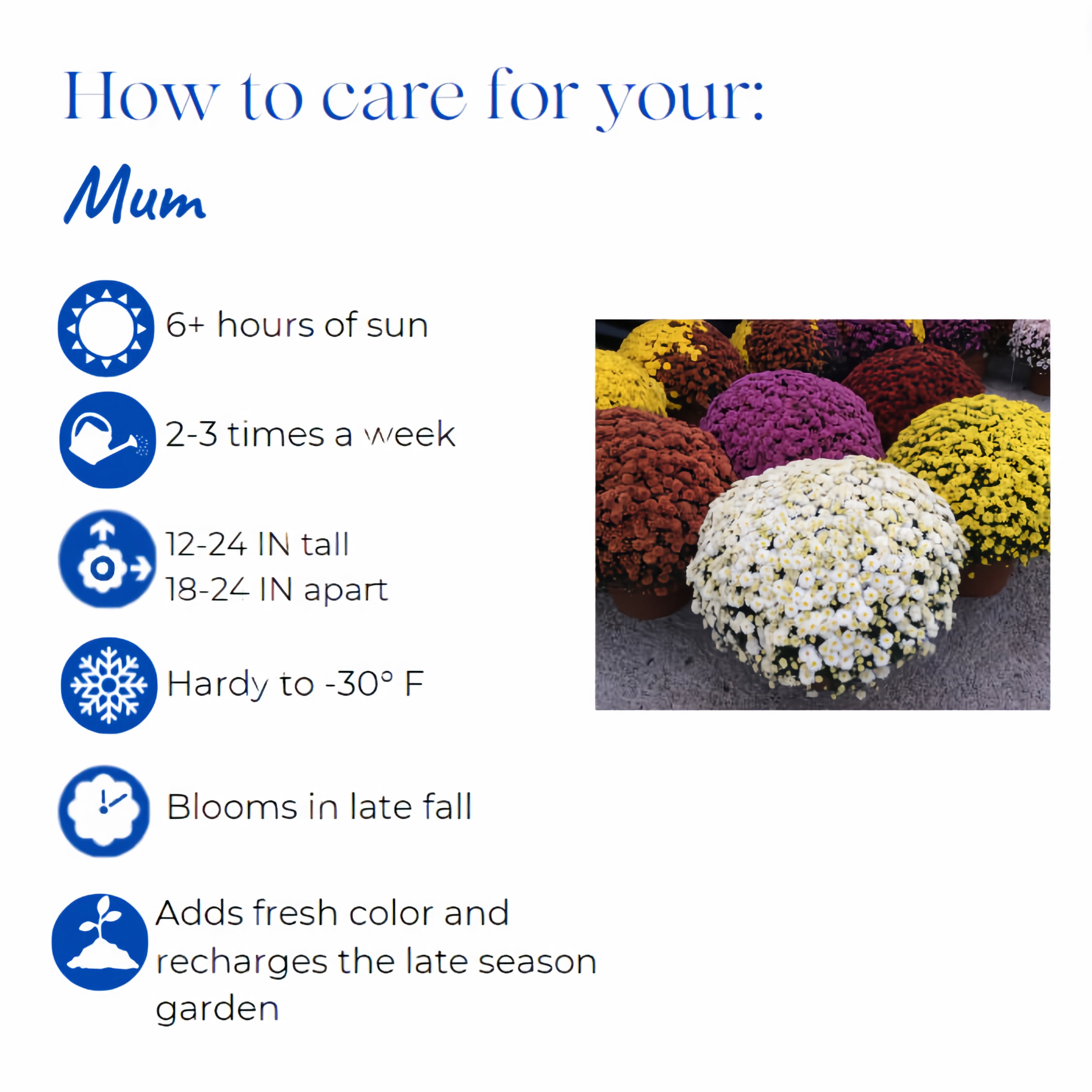 How to care for your:

Mum

6+ hours of sun

2-3 times a week

12-24 IN tall
18-24 IN apart

Hardy to -30° F

Blooms in late fall

Adds fresh color and recharges the late season garden